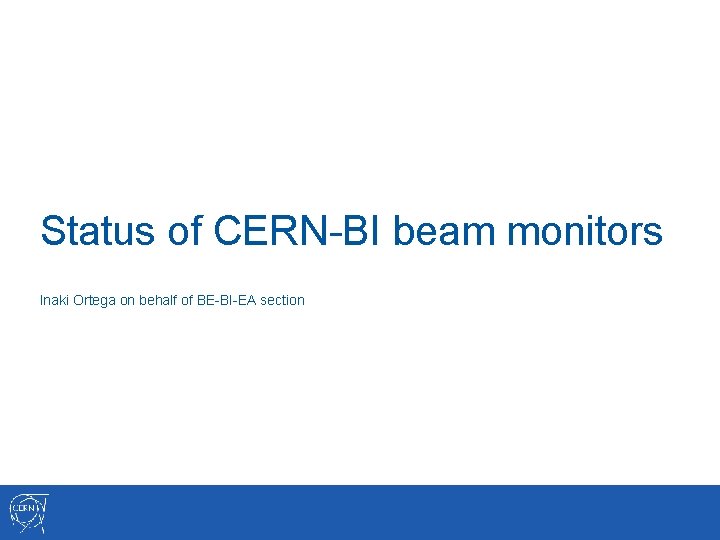 Status of CERN-BI beam monitors

Inaki Ortega on behalf of BE-BI-EA section

CERN